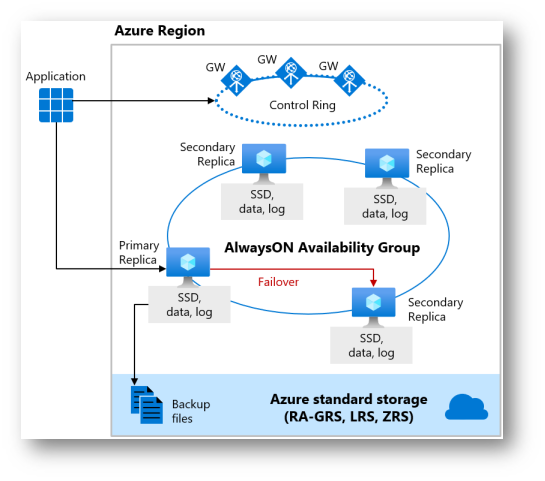 Azure Region

Application

GW

GW

GW

Control Ring

Secondary Replica

SSD, data, log

Secondary Replica

SSD, data, log

Primary Replica

AlwaysON Availability Group

Failover

SSD, data, log

Secondary Replica

SSD, data, log

Backup files

Azure standard storage (RA-GRS, LRS, ZRS)